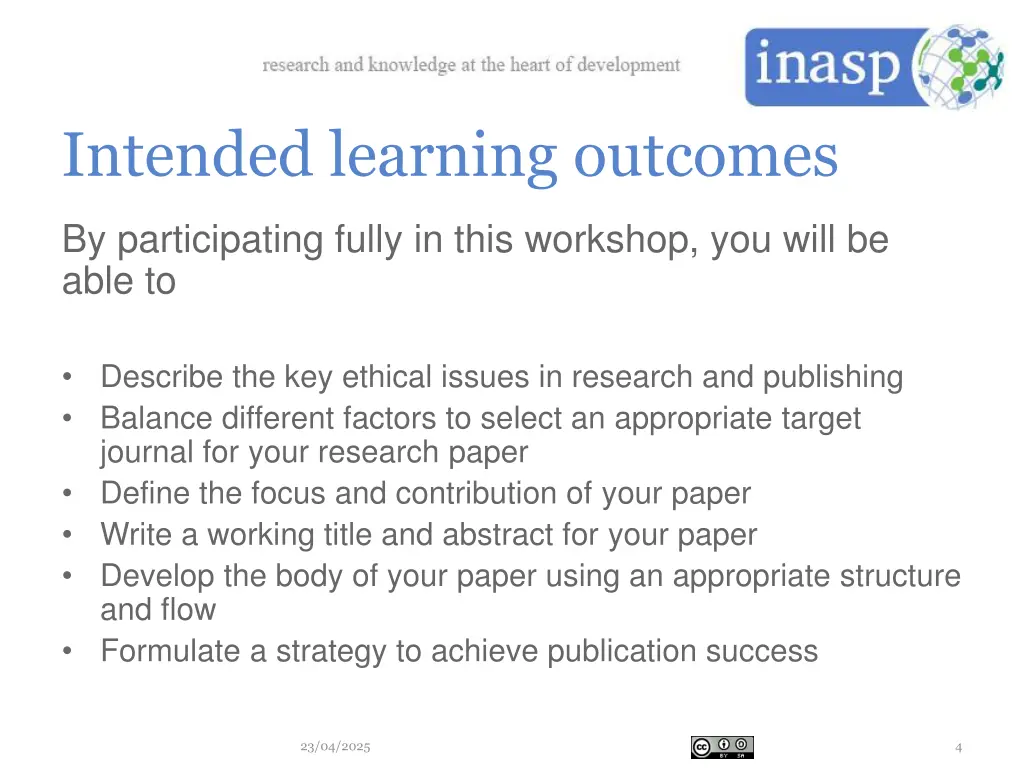 research and knowledge at the heart of development

inasp

Intended learning outcomes

By participating fully in this workshop, you will be able to

• Describe the key ethical issues in research and publishing
• Balance different factors to select an appropriate target journal for your research paper
• Define the focus and contribution of your paper
• Write a working title and abstract for your paper
• Develop the body of your paper using an appropriate structure and flow
• Formulate a strategy to achieve publication success

23/04/2025

cc BY SA

4